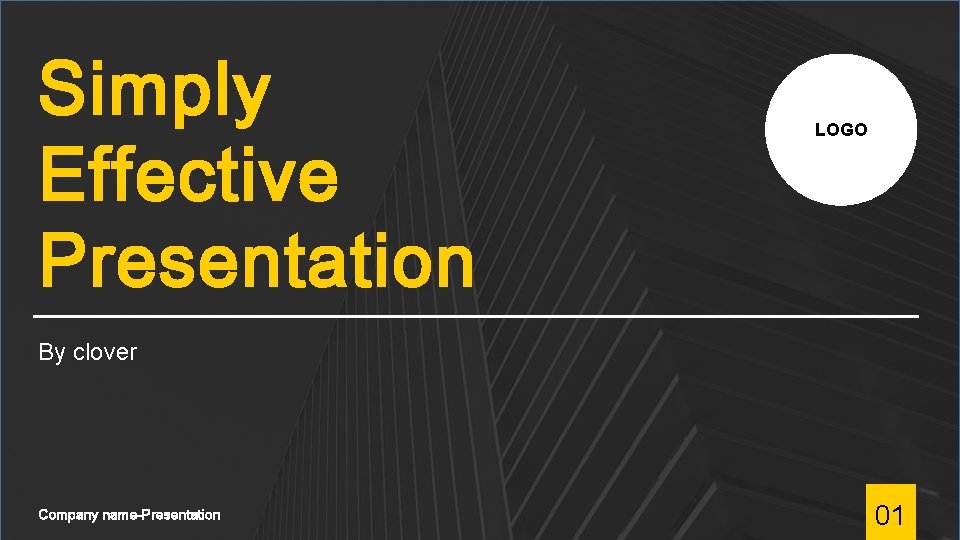 Simply Effective Presentation

LOGO

By clover

Company name-Presentation

01